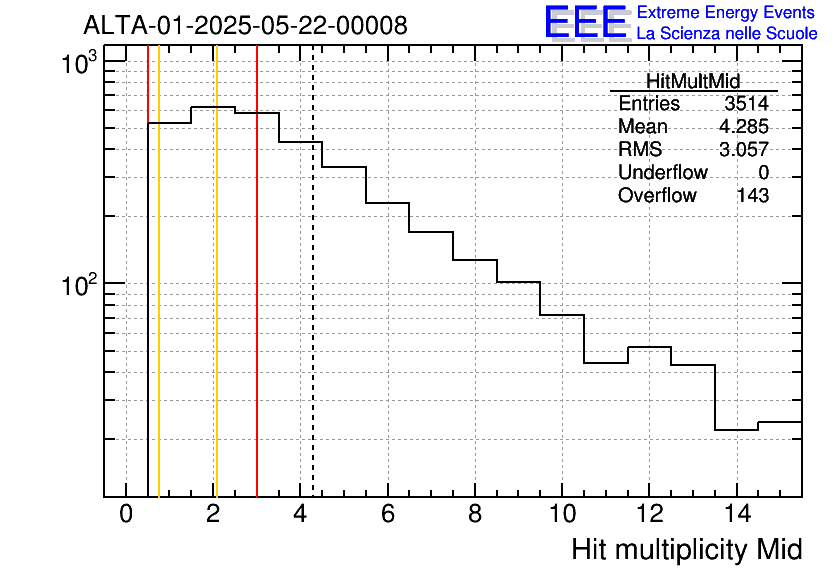 ALTA-01-2025-05-22-00008

EEE Extreme Energy Events
La Scienza nelle Scuole

| HitMultMid | |
|---|---|
| Entries | 3514 |
| Mean | 4.285 |
| RMS | 3.057 |
| Underflow | 0 |
| Overflow | 143 |

$10^3$

$10^2$

0 2 4 6 8 10 12 14

Hit multiplicity Mid